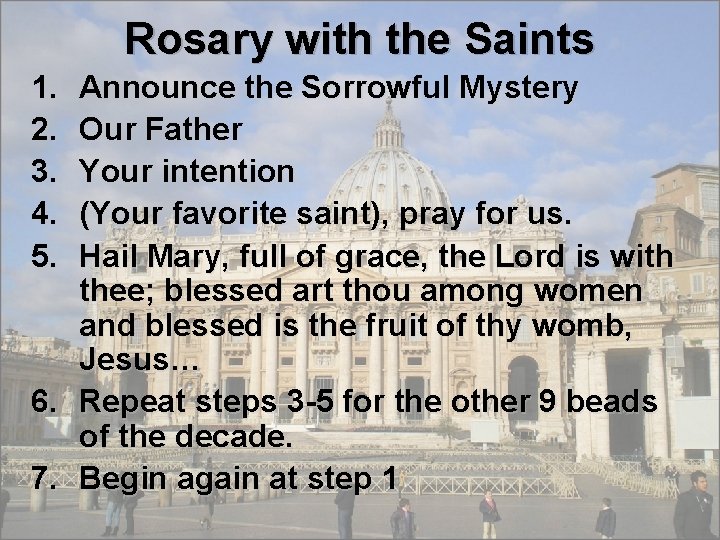 Rosary with the Saints

1. Announce the Sorrowful Mystery
2. Our Father
3. Your intention
4. (Your favorite saint), pray for us.
5. Hail Mary, full of grace, the Lord is with thee; blessed art thou among women and blessed is the fruit of thy womb, Jesus…
6. Repeat steps 3-5 for the other 9 beads of the decade.
7. Begin again at step 1